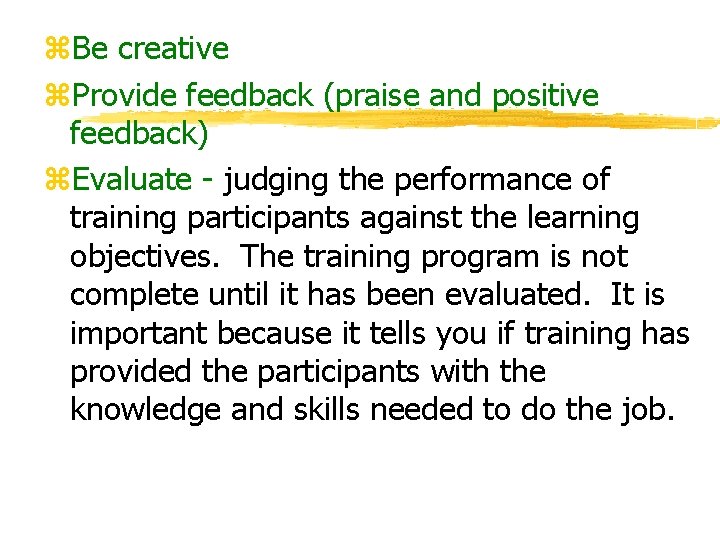 ⌘Be creative

⌘Provide feedback (praise and positive feedback)

⌘Evaluate - judging the performance of training participants against the learning objectives. The training program is not complete until it has been evaluated. It is important because it tells you if training has provided the participants with the knowledge and skills needed to do the job.